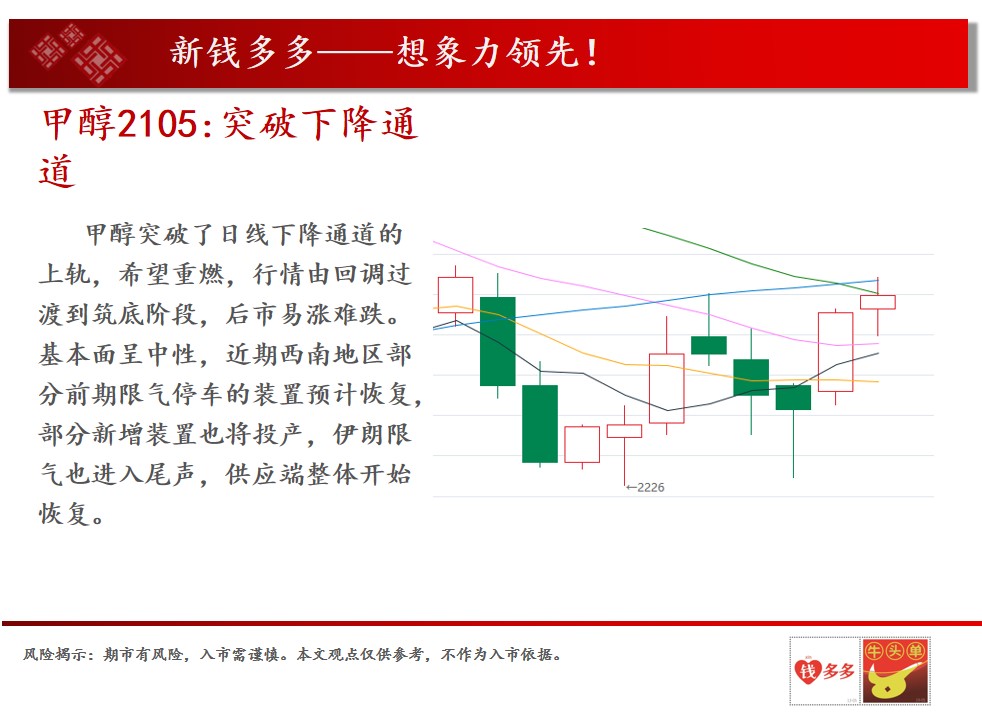 新钱多多——想象力领先!

甲醇2105:突破下降通道

甲醇突破了日线下降通道的上轨，希望重燃，行情由回调过渡到筑底阶段，后市易涨难跌。基本面呈中性，近期西南地区部分前期限气停车的装置预计恢复，部分新增装置也将投产，伊朗限气也进入尾声，供应端整体开始恢复。

←2226

风险揭示：期市有风险，入市需谨慎。本文观点仅供参考，不作为入市依据。

钱多多

牛头单